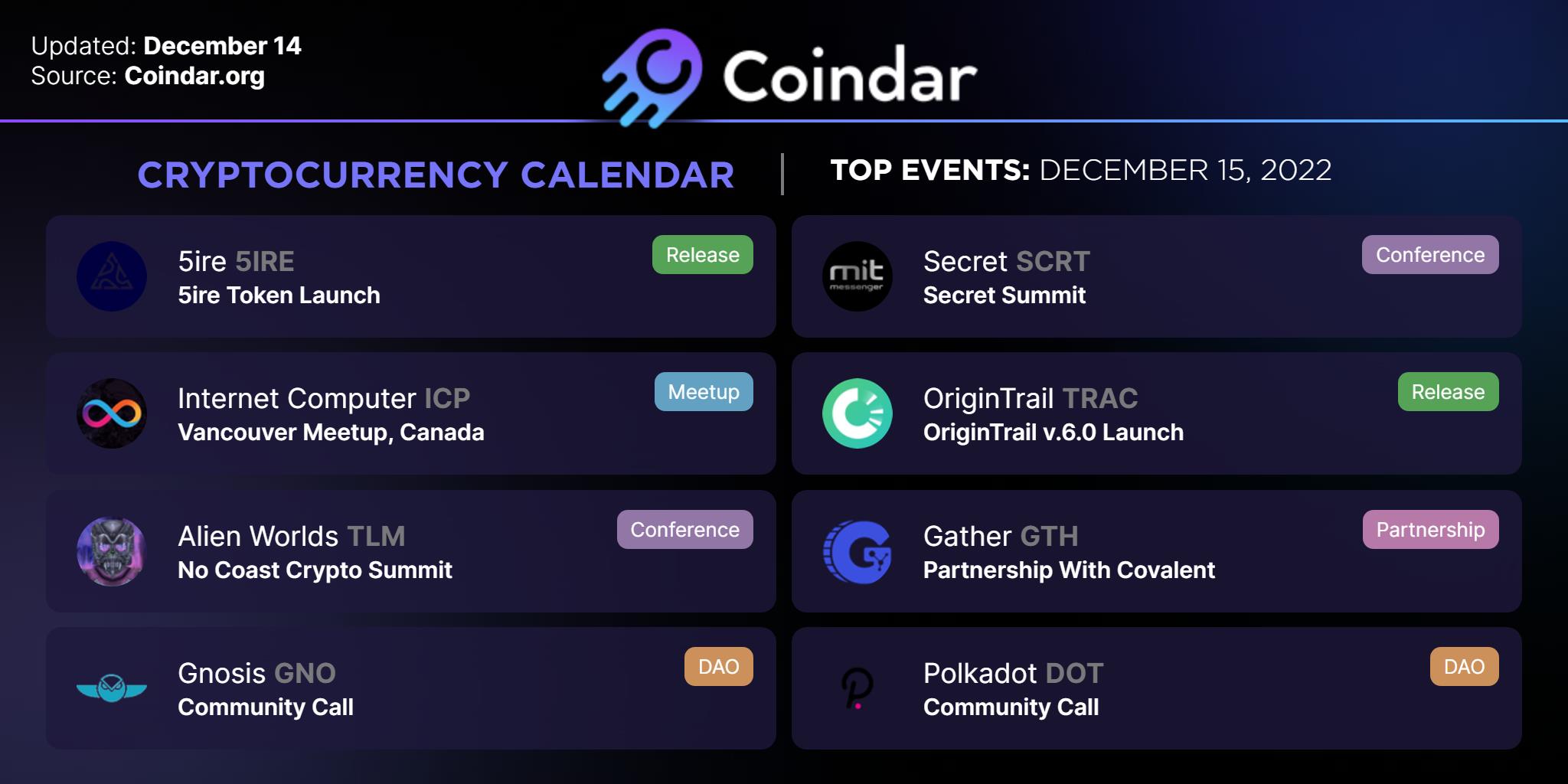 Updated: December 14
Source: Coindar.org

Coindar

CRYPTOCURRENCY CALENDAR

TOP EVENTS: DECEMBER 15, 2022

5ire 5IRE
5ire Token Launch
Release

Internet Computer ICP
Vancouver Meetup, Canada
Meetup

Alien Worlds TLM
No Coast Crypto Summit
Conference

Gnosis GNO
Community Call
DAO

mit messenger
Secret SCRT
Secret Summit
Conference

OriginTrail TRAC
OriginTrail v.6.0 Launch
Release

Gather GTH
Partnership With Covalent
Partnership

Polkadot DOT
Community Call
DAO